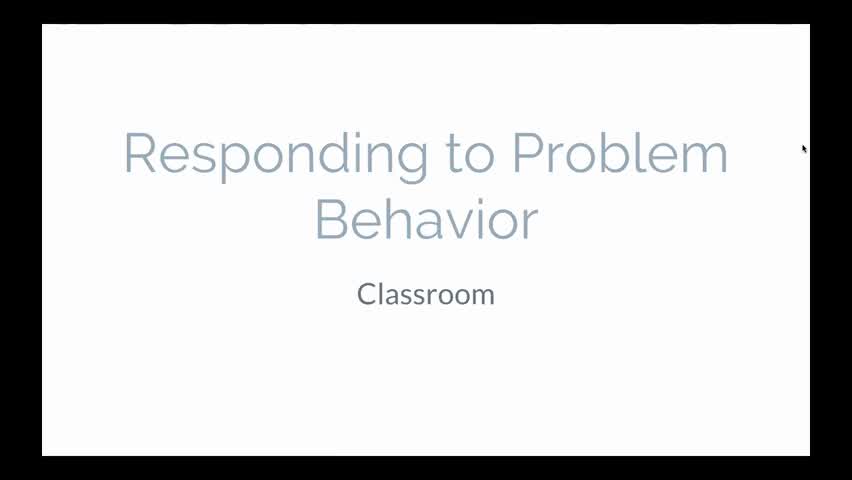 Responding to Problem Behavior

Classroom